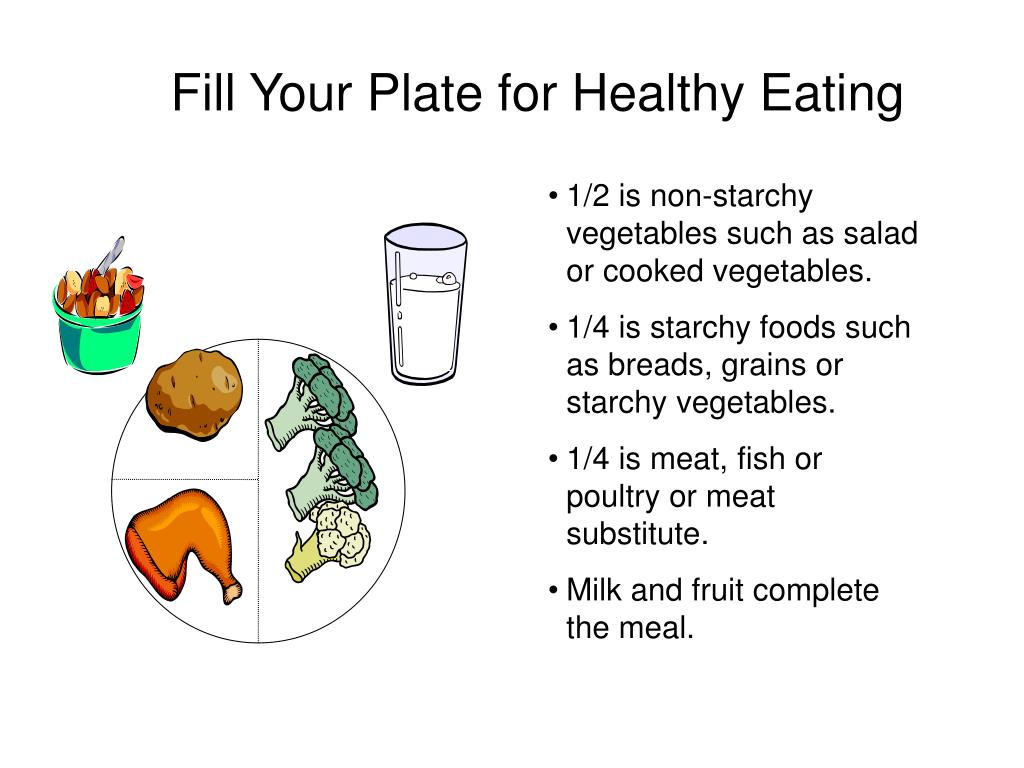 Fill Your Plate for Healthy Eating

• 1/2 is non-starchy vegetables such as salad or cooked vegetables.

• 1/4 is starchy foods such as breads, grains or starchy vegetables.

• 1/4 is meat, fish or poultry or meat substitute.

• Milk and fruit complete the meal.